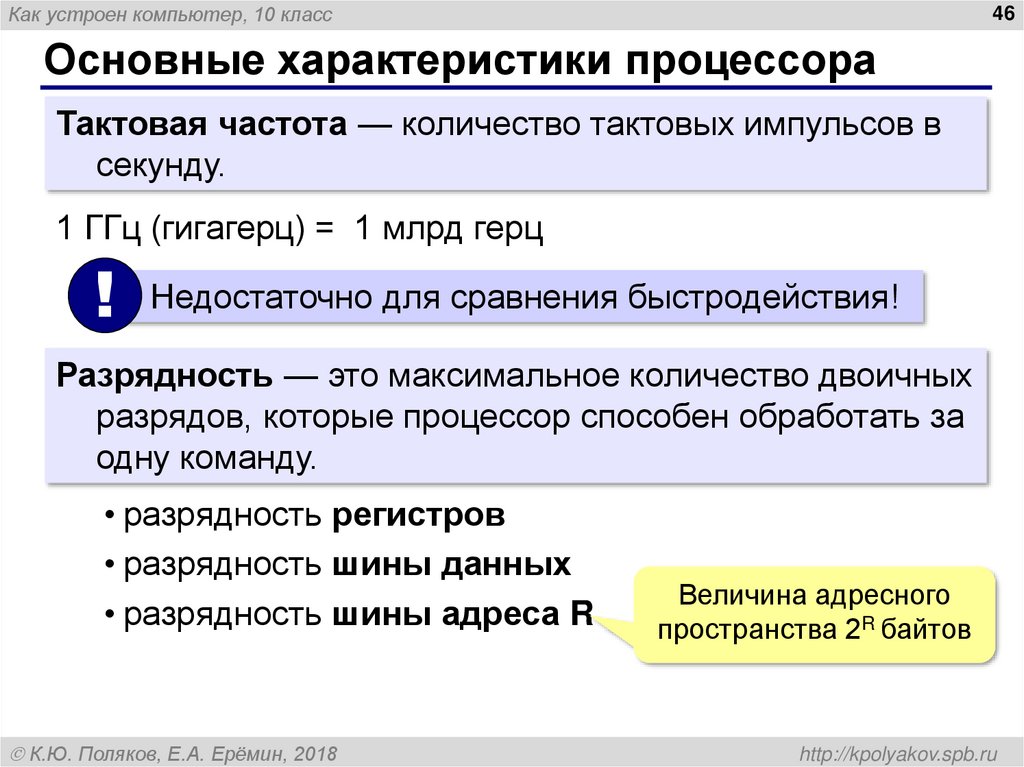 Как устроен компьютер, 10 класс

46

Основные характеристики процессора

Тактовая частота — количество тактовых импульсов в секунду.

1 ГГц (гигагерц) = 1 млрд герц

!

Недостаточно для сравнения быстродействия!

Разрядность — это максимальное количество двоичных разрядов, которые процессор способен обработать за одну команду.

• разрядность регистров

• разрядность шины данных

• разрядность шины адреса R

Величина адресного пространства $2^R$ байтов

© К.Ю. Поляков, Е.А. Ерёмин, 2018

http://kpolyakov.spb.ru